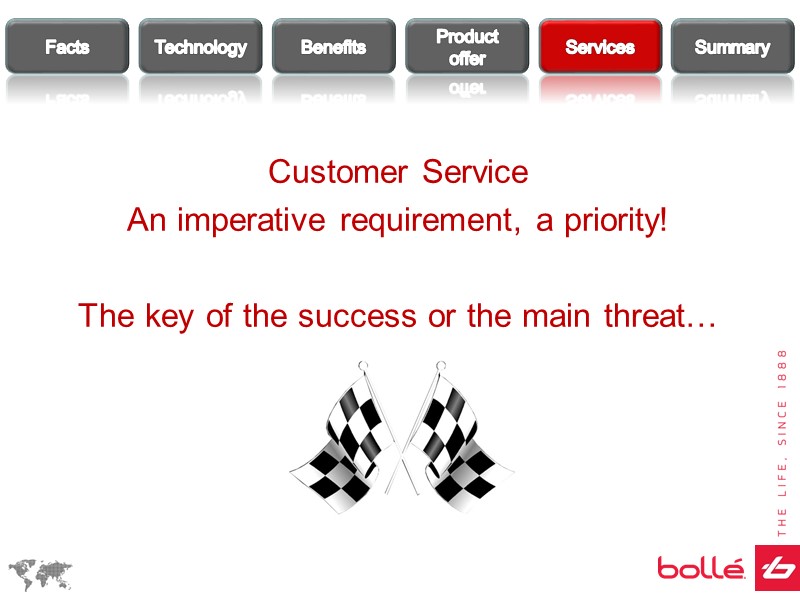 Facts Technology Benefits Product offer Services Summary

Customer Service
An imperative requirement, a priority!

The key of the success or the main threat…

THE LIFE, SINCE 1888

bollé